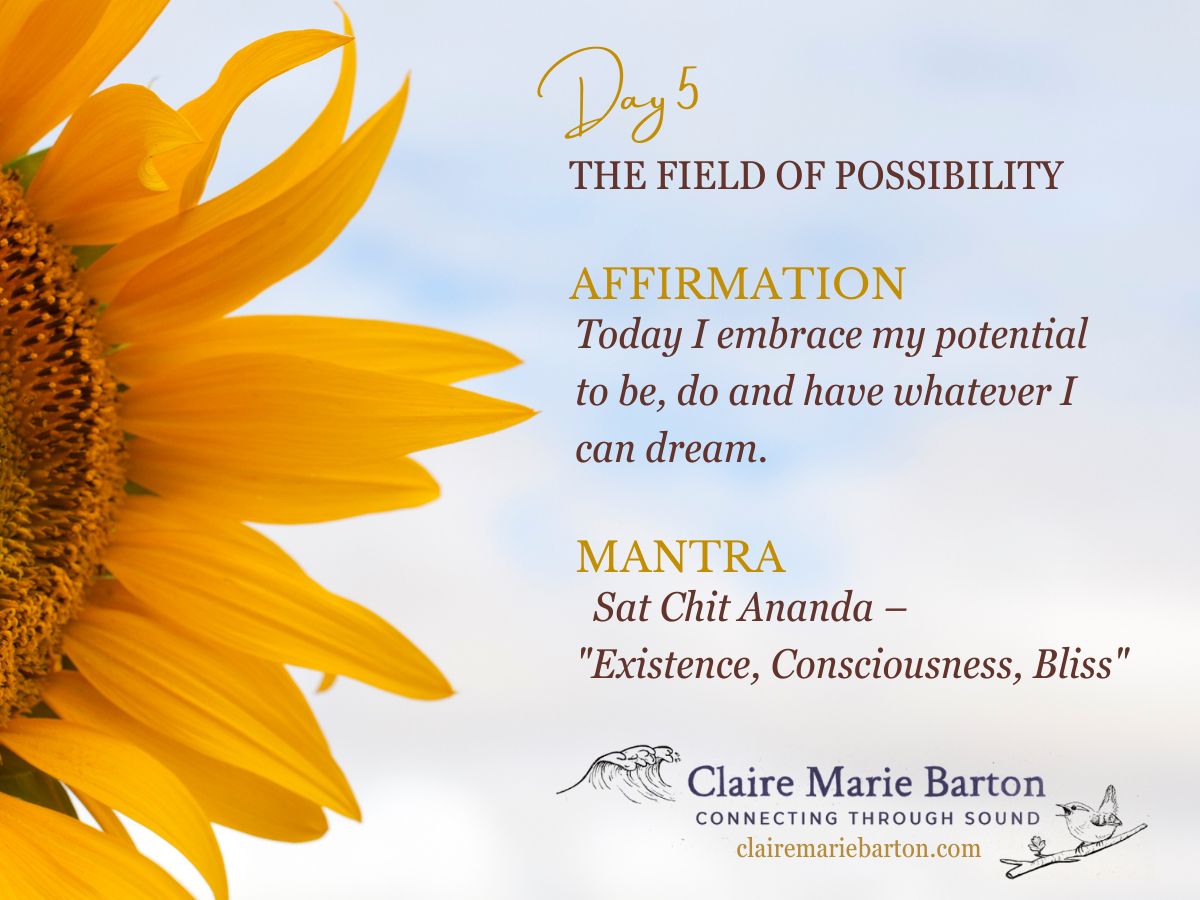 Day 5

THE FIELD OF POSSIBILITY

AFFIRMATION

Today I embrace my potential to be, do and have whatever I can dream.

MANTRA

Sat Chit Ananda – "Existence, Consciousness, Bliss"

Claire Marie Barton
CONNECTING THROUGH SOUND
clairemariebarton.com